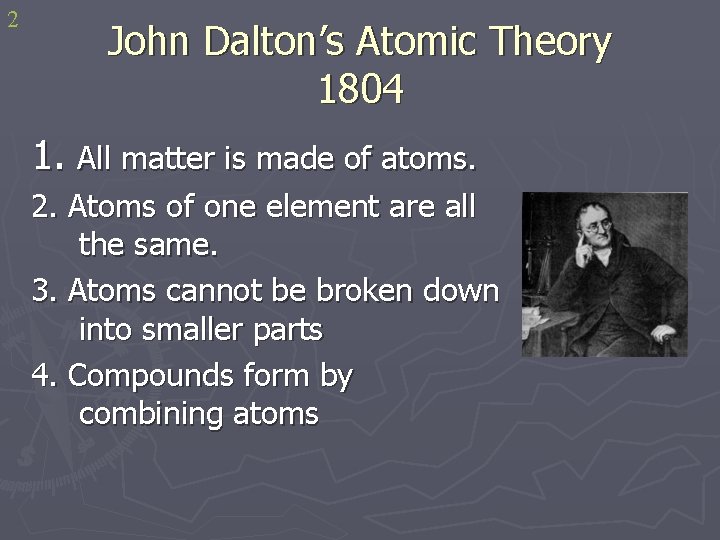 2

John Dalton's Atomic Theory 1804

1. All matter is made of atoms.

2. Atoms of one element are all the same.

3. Atoms cannot be broken down into smaller parts

4. Compounds form by combining atoms